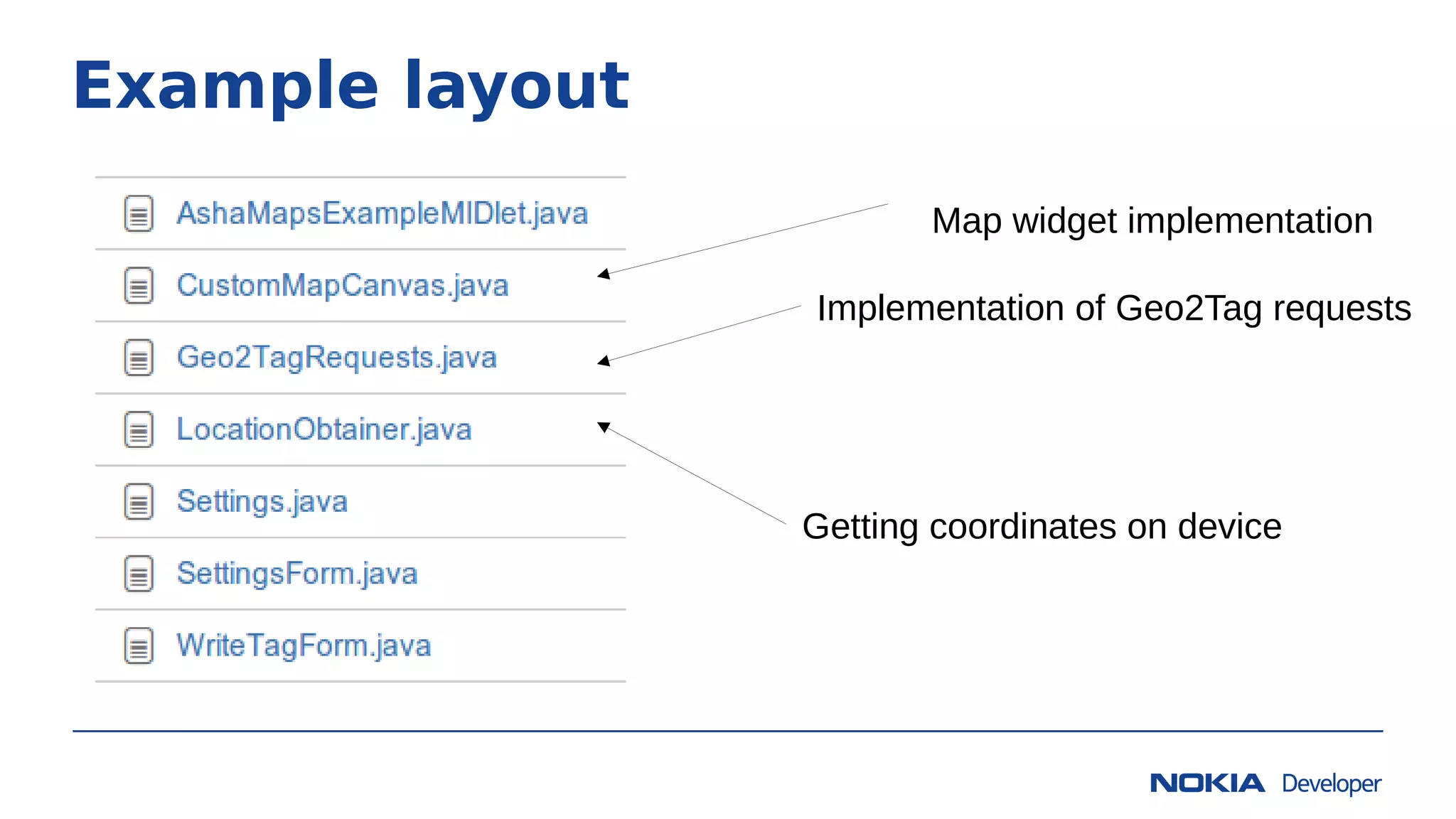 Example layout

AshaMapsExampleMIDlet.java

CustomMapCanvas.java

Geo2TagRequests.java

LocationObtainer.java

Settings.java

SettingsForm.java

WriteTagForm.java

Map widget implementation

Implementation of Geo2Tag requests

Getting coordinates on device

NOKIA Developer